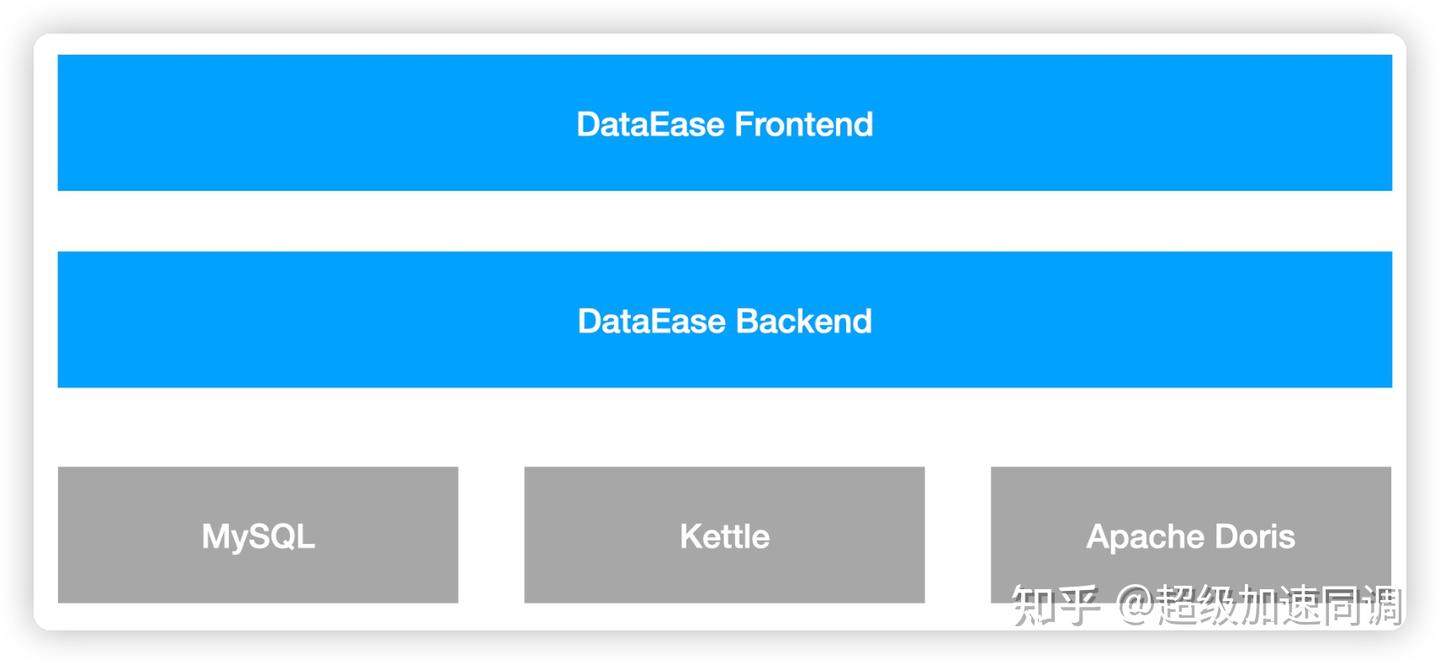 DataEase Frontend

DataEase Backend

MySQL

Kettle

Apache Doris

知乎 @超级加速同调